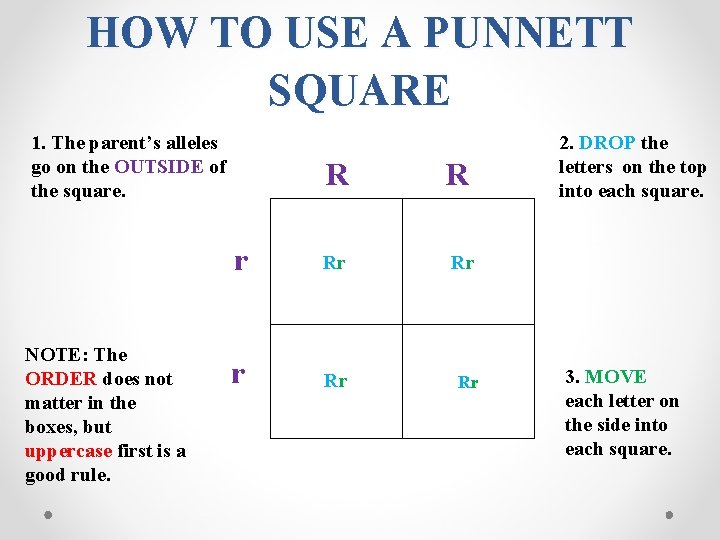 HOW TO USE A PUNNETT SQUARE

1. The parent's alleles go on the OUTSIDE of the square.

2. DROP the letters on the top into each square.

|   | R | R |
|---|---|---|
| r | Rr | Rr |
| r | Rr | Rr |

NOTE: The ORDER does not matter in the boxes, but uppercase first is a good rule.

3. MOVE each letter on the side into each square.